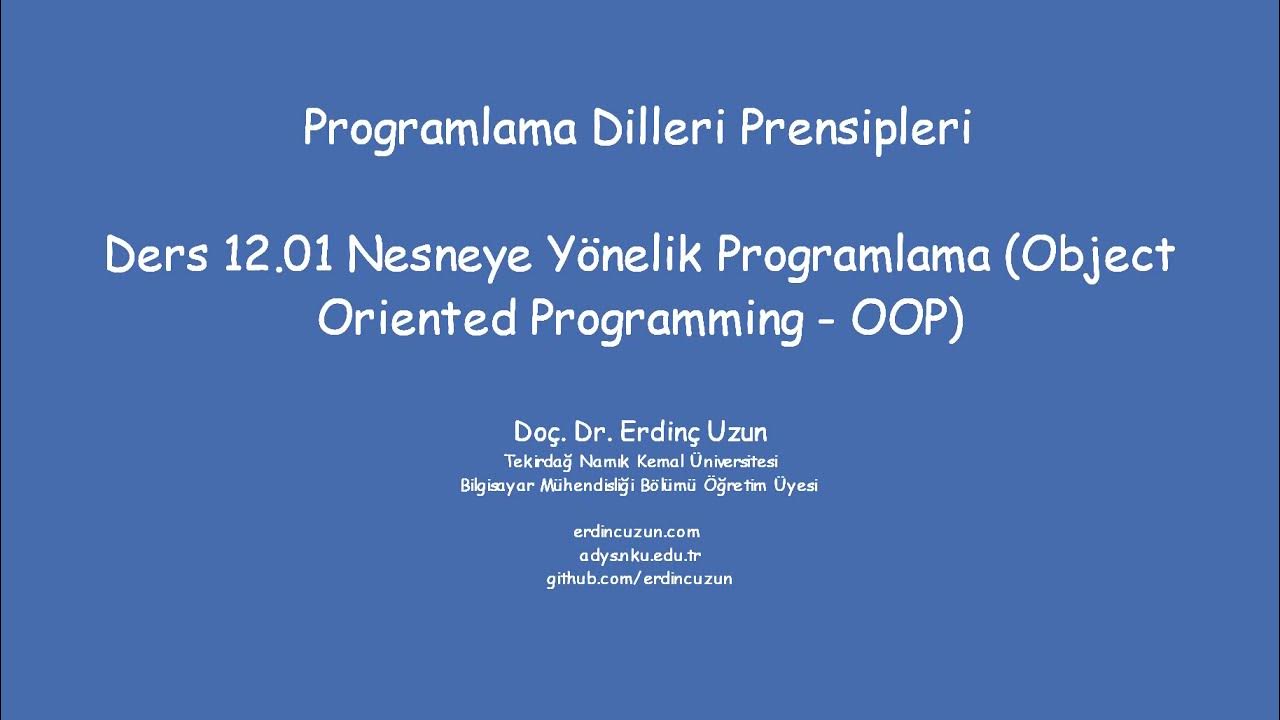 Programlama Dilleri Prensipleri

Ders 12.01 Nesneye Yönelik Programlama (Object Oriented Programming - OOP)

Doç. Dr. Erdinç Uzun
Tekirdağ Namık Kemal Üniversitesi
Bilgisayar Mühendisliği Bölümü Öğretim Üyesi

erdincuzun.com
adys.nku.edu.tr
github.com/erdincuzun